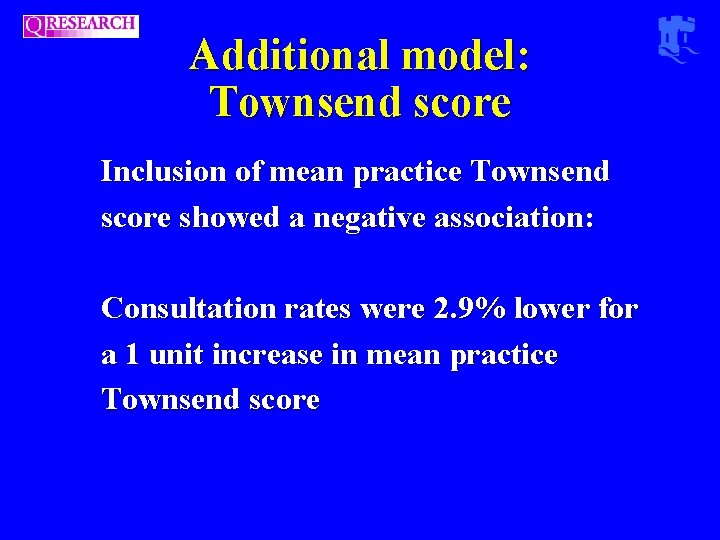 QRESEARCH

Additional model: Townsend score

Inclusion of mean practice Townsend score showed a negative association:

Consultation rates were 2.9% lower for a 1 unit increase in mean practice Townsend score